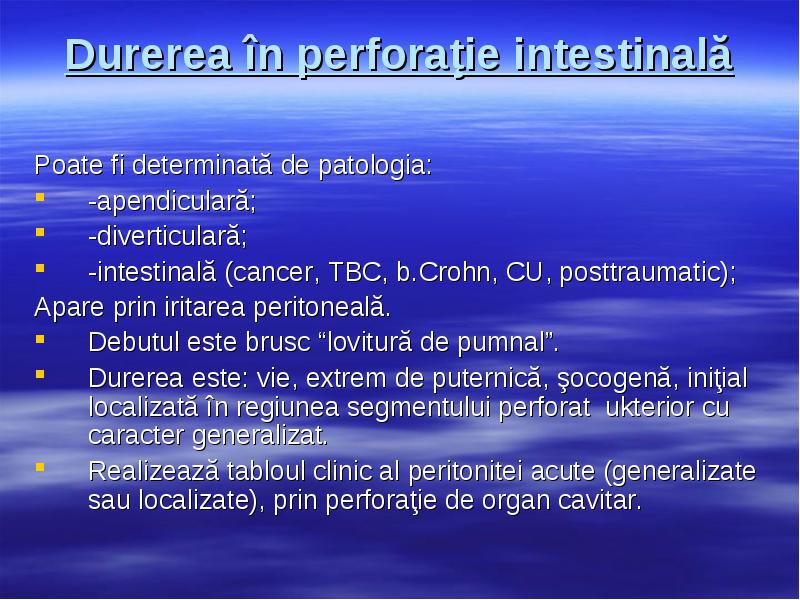 Durerea în perforaţie intestinală

Poate fi determinată de patologia:
- -apendiculară;
- -diverticulară;
- -intestinală (cancer, TBC, b.Crohn, CU, posttraumatic);

Apare prin iritarea peritoneală.
- Debutul este brusc “lovitură de pumnal”.
- Durerea este: vie, extrem de puternică, şocogenă, iniţial localizată în regiunea segmentului perforat ukterior cu caracter generalizat.
- Realizează tabloul clinic al peritonitei acute (generalizate sau localizate), prin perforaţie de organ cavitar.